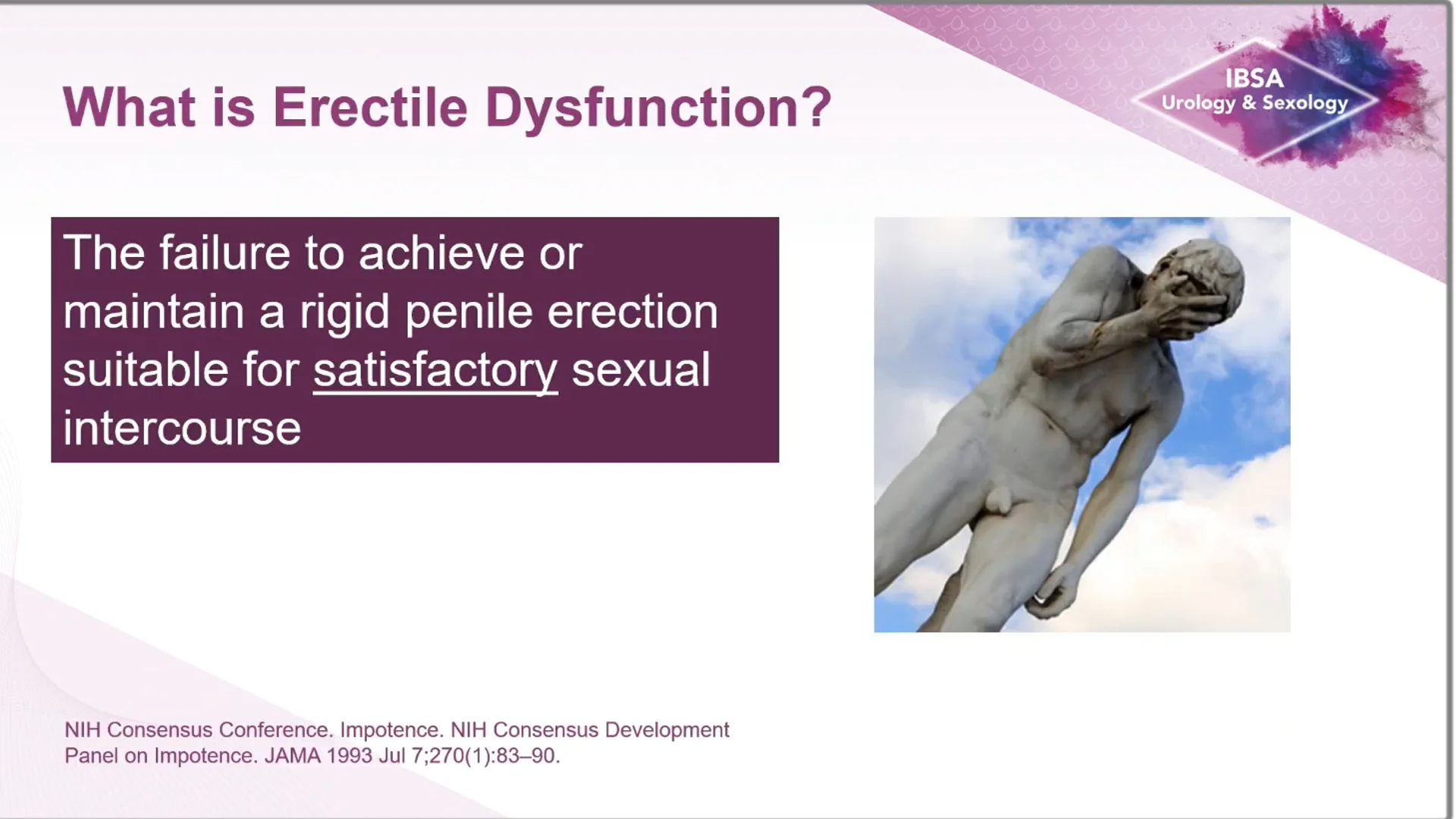 What is Erectile Dysfunction?

IBSA
Urology & Sexology

The failure to achieve or maintain a rigid penile erection suitable for satisfactory sexual intercourse

NIH Consensus Conference. Impotence. NIH Consensus Development Panel on Impotence. JAMA 1993 Jul 7;270(1):83–90.